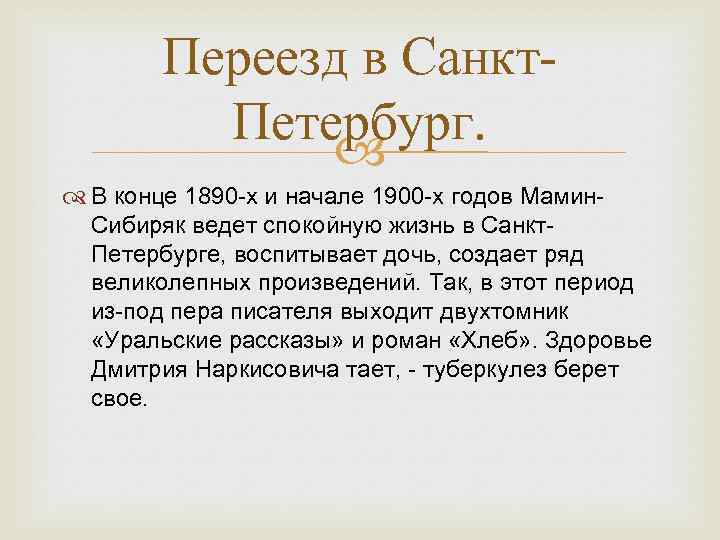 Переезд в Санкт-Петербург.

В конце 1890-х и начале 1900-х годов Мамин-Сибиряк ведет спокойную жизнь в Санкт-Петербурге, воспитывает дочь, создает ряд великолепных произведений. Так, в этот период из-под пера писателя выходит двухтомник «Уральские рассказы» и роман «Хлеб». Здоровье Дмитрия Наркисовича тает, - туберкулез берет свое.